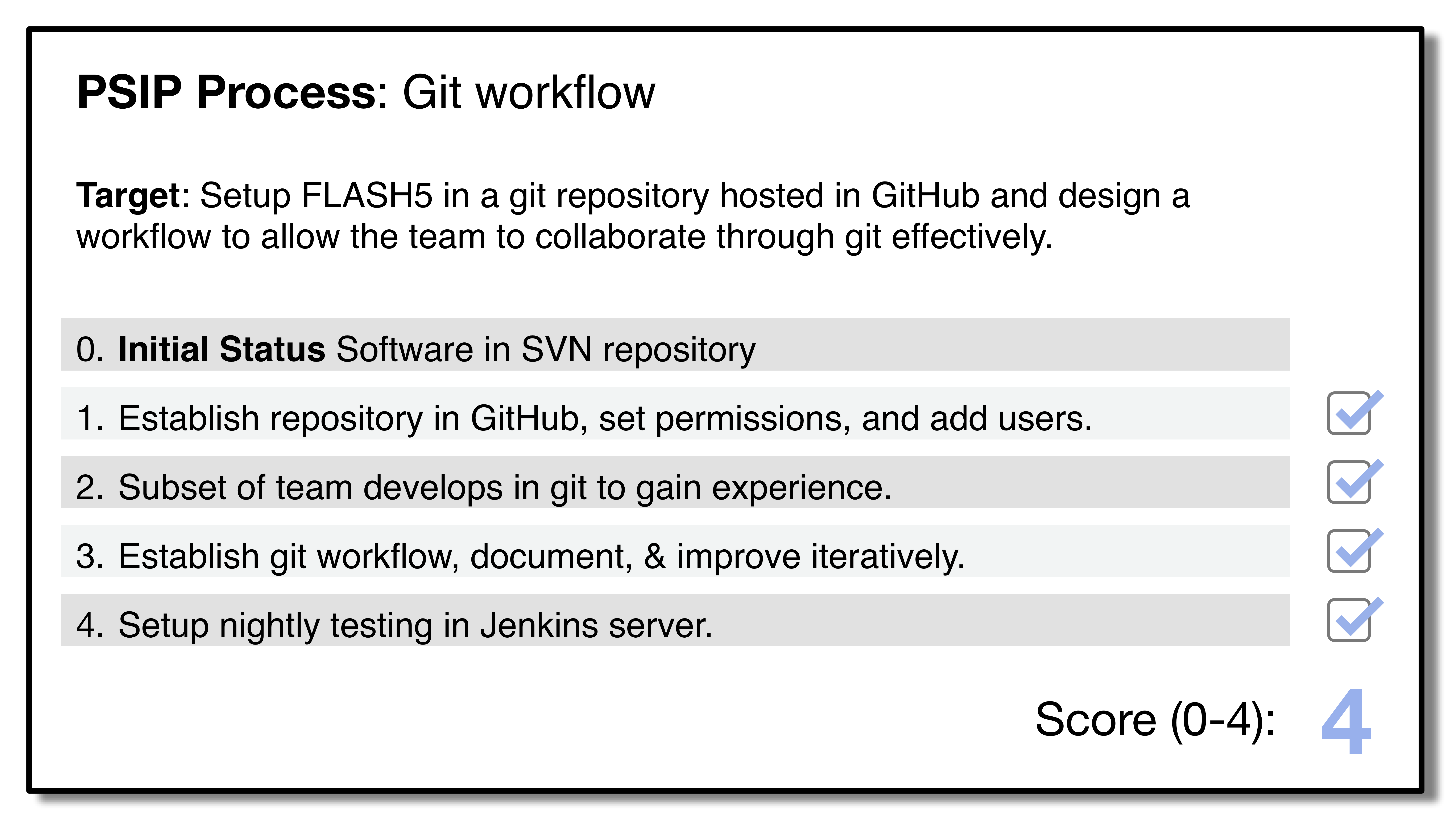 PSIP Process: Git workflow

Target: Setup FLASH5 in a git repository hosted in GitHub and design a workflow to allow the team to collaborate through git effectively.

0. Initial Status Software in SVN repository

1. Establish repository in GitHub, set permissions, and add users.

2. Subset of team develops in git to gain experience.

3. Establish git workflow, document, & improve iteratively.

4. Setup nightly testing in Jenkins server.

Score (0-4): 4